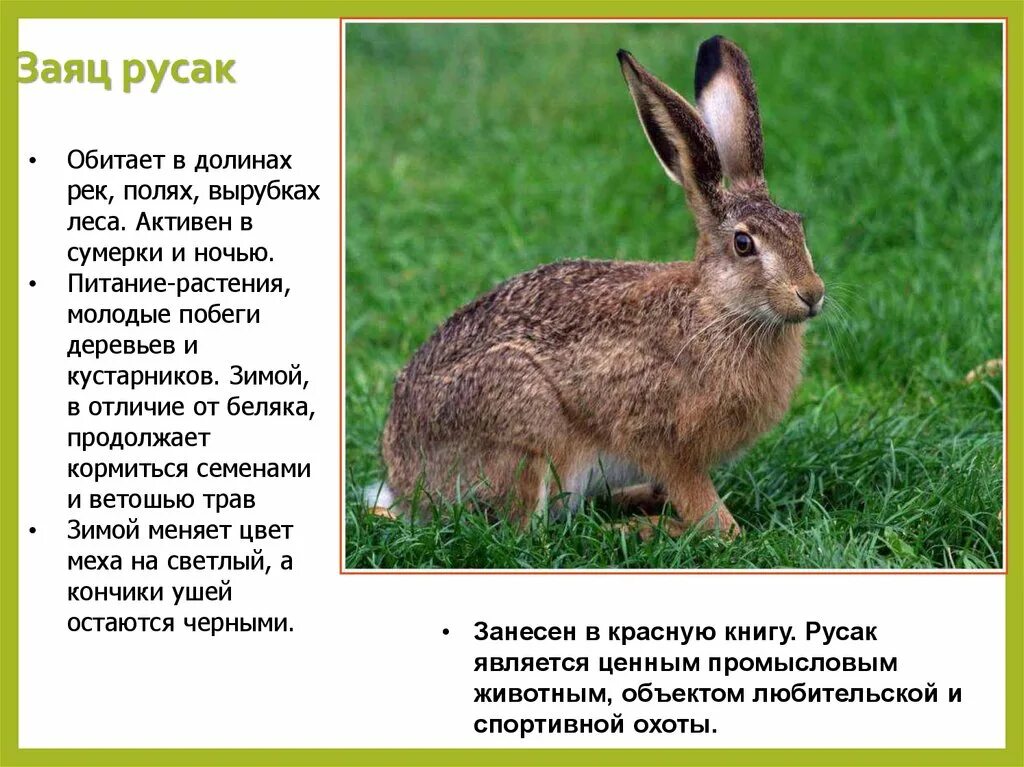 Заяц русак

• Обитает в долинах рек, полях, вырубках леса. Активен в сумерки и ночью.
• Питание-растения, молодые побеги деревьев и кустарников. Зимой, в отличие от беляка, продолжает кормиться семенами и ветошью трав
• Зимой меняет цвет меха на светлый, а кончики ушей остаются черными.

• Занесен в красную книгу. Русак является ценным промысловым животным, объектом любительской и спортивной охоты.